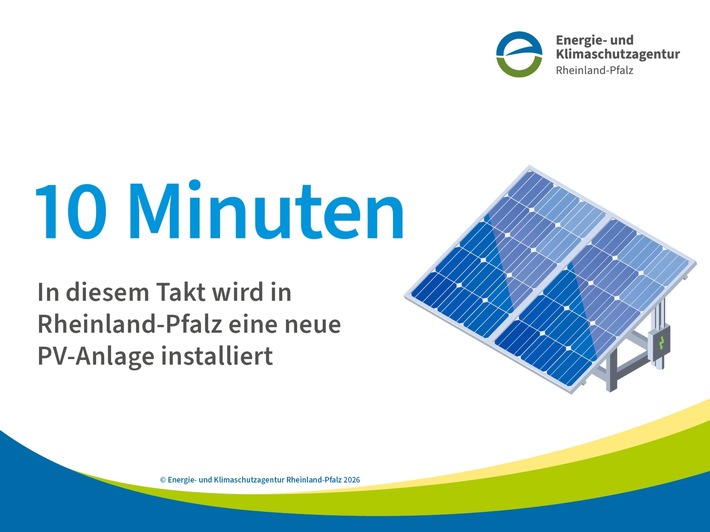 Energie- und Klimaschutzagentur Rheinland-Pfalz

10 Minuten

In diesem Takt wird in Rheinland-Pfalz eine neue PV-Anlage installiert

© Energie- und Klimaschutzagentur Rheinland-Pfalz 2026